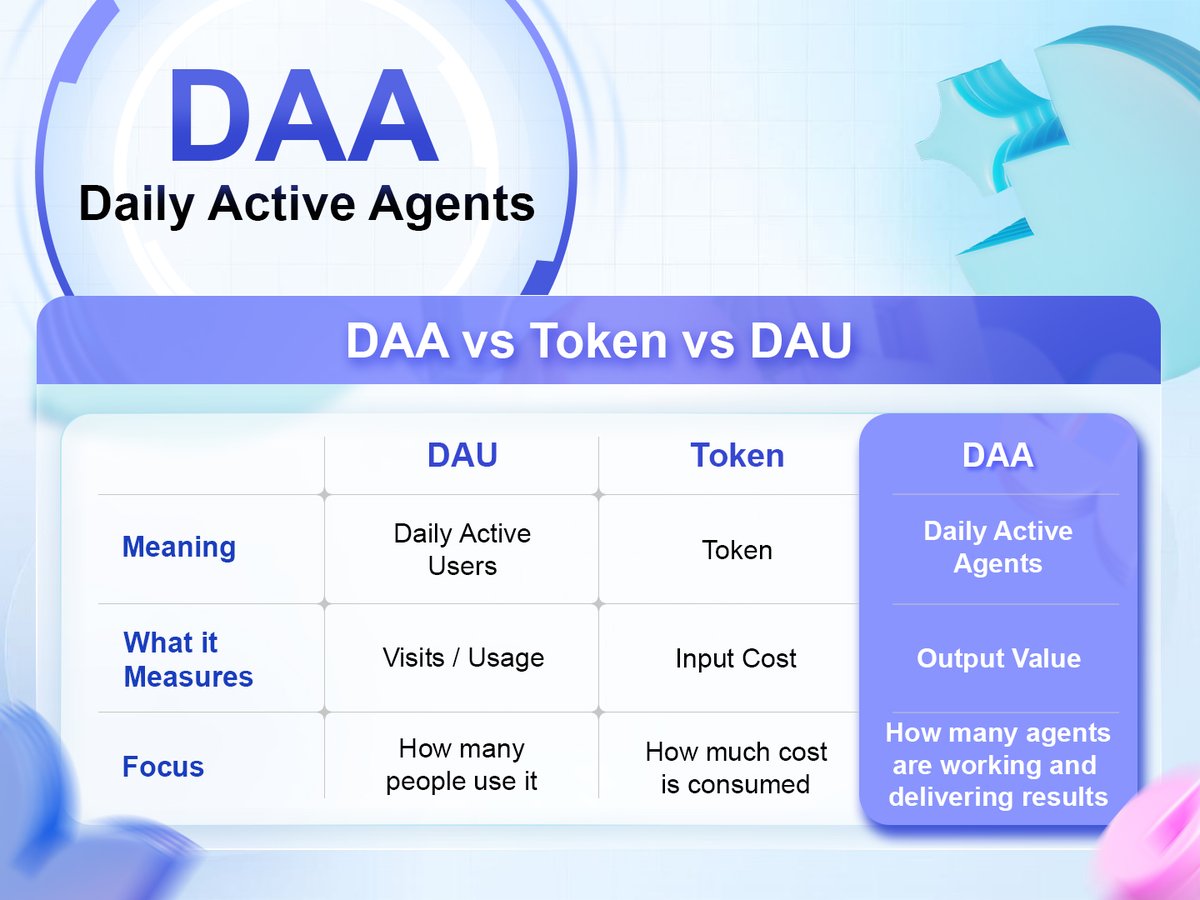 DAA
Daily Active Agents

DAA vs Token vs DAU

| | DAU | Token | DAA |
|---|---|---|---|
| Meaning | Daily Active Users | Token | Daily Active Agents |
| What it Measures | Visits / Usage | Input Cost | Output Value |
| Focus | How many people use it | How much cost is consumed | How many agents are working and delivering results |